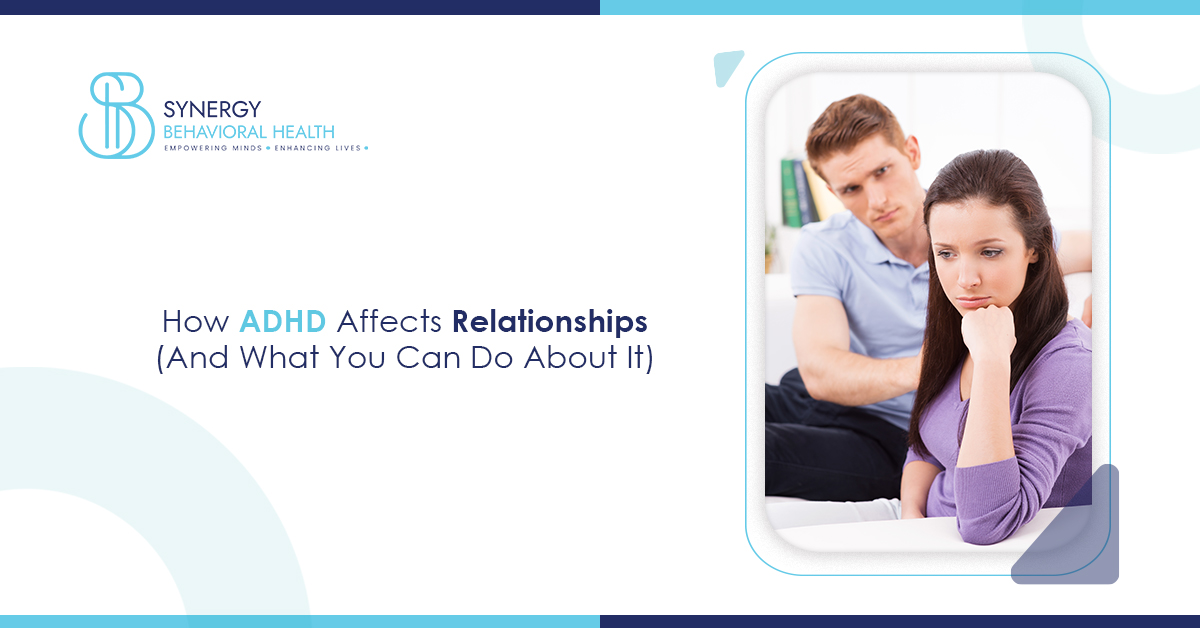 SB SYNERGY BEHAVIORAL HEALTH
EMPOWERING MINDS • ENHANCING LIVES •

How ADHD Affects Relationships
(And What You Can Do About It)